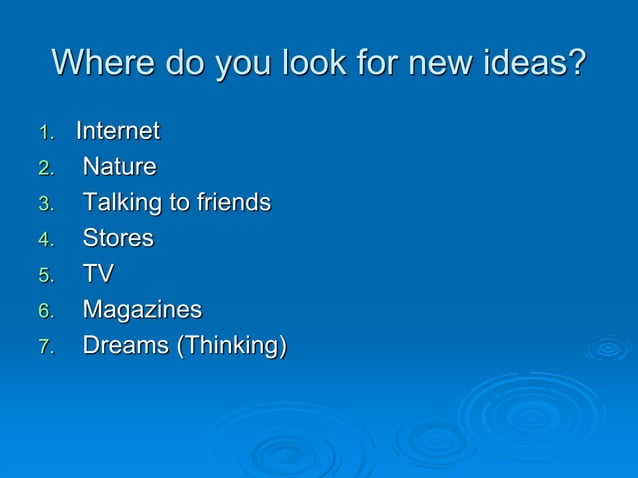 Where do you look for new ideas?

1. Internet
2. Nature
3. Talking to friends
4. Stores
5. TV
6. Magazines
7. Dreams (Thinking)